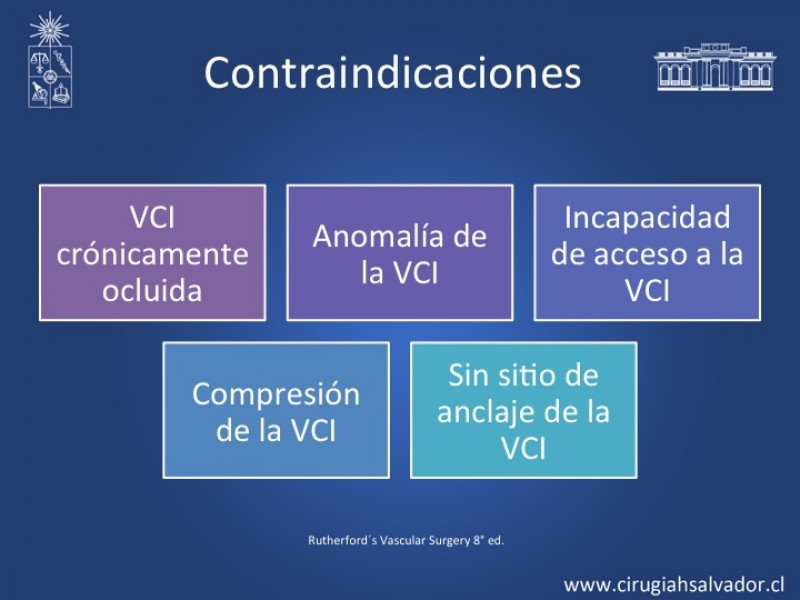 Contraindicaciones

VCI crónicamente ocluida

Anomalía de la VCI

Incapacidad de acceso a la VCI

Compresión de la VCI

Sin sitio de anclaje de la VCI

Rutherford´s Vascular Surgery 8° ed.

www.cirugiahsalvador.cl